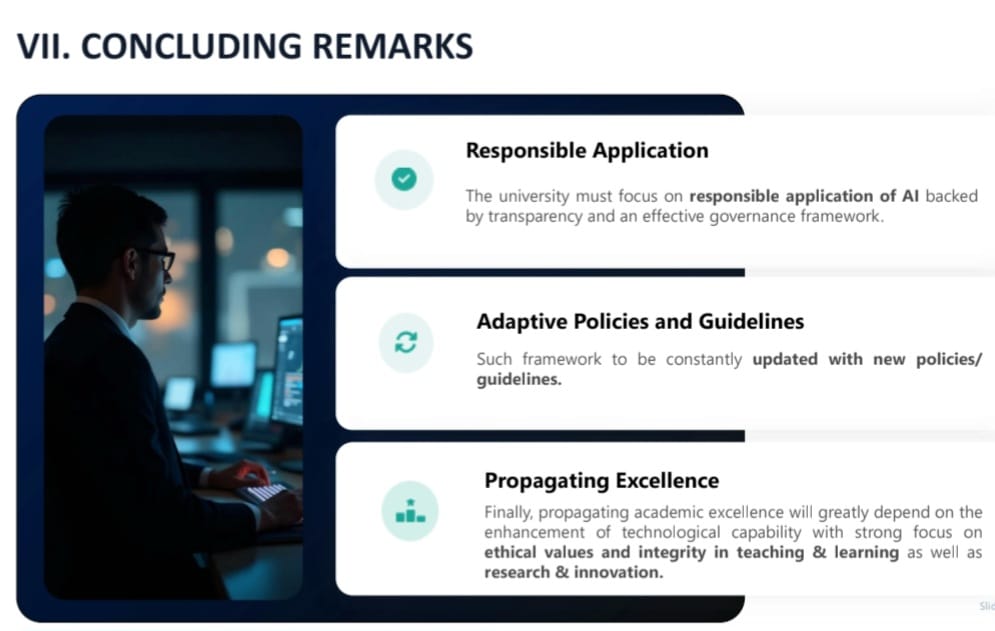 VII. CONCLUDING REMARKS

Responsible Application

The university must focus on responsible application of AI backed by transparency and an effective governance framework.

Adaptive Policies and Guidelines

Such framework to be constantly updated with new policies/ guidelines.

Propagating Excellence

Finally, propagating academic excellence will greatly depend on the enhancement of technological capability with strong focus on ethical values and integrity in teaching & learning as well as research & innovation.

Slic